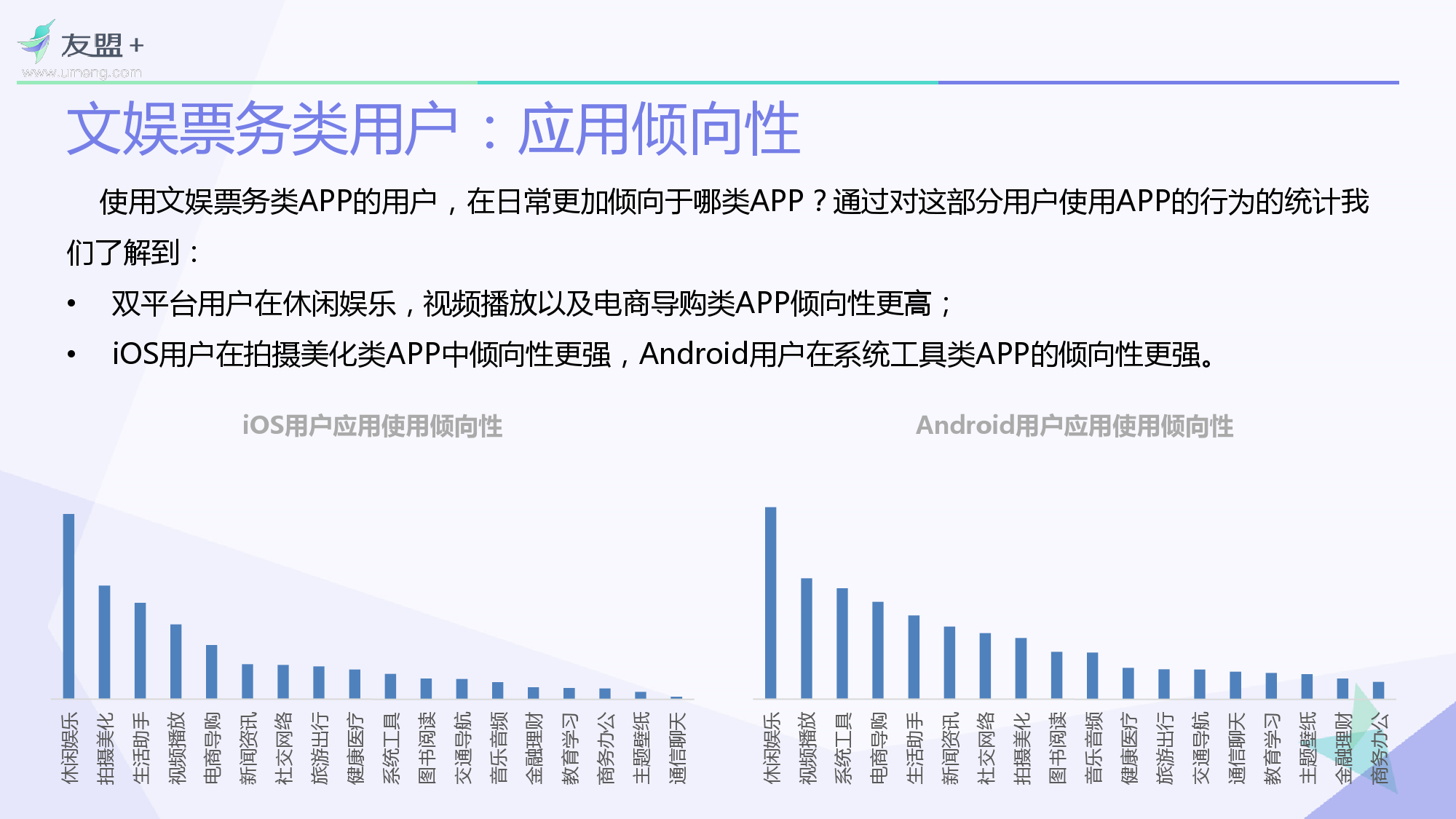 友盟+
www.umeng.com

文娱票务类用户：应用倾向性

使用文娱票务类APP的用户，在日常更加倾向于哪类APP？通过对这部分用户使用APP的行为的统计我们了解到：

• 双平台用户在休闲娱乐，视频播放以及电商导购类APP倾向性更高；
• iOS用户在拍摄美化类APP中倾向性更强，Android用户在系统工具类APP的倾向性更强。

iOS用户应用使用倾向性

休闲娱乐
拍摄美化
生活助手
视频播放
电商导购
新闻资讯
社交网络
旅游出行
健康医疗
系统工具
图书阅读
交通导航
音乐音频
金融理财
教育学习
商务办公
主题壁纸
通信聊天

Android用户应用使用倾向性

休闲娱乐
视频播放
系统工具
电商导购
生活助手
新闻资讯
社交网络
拍摄美化
图书阅读
音乐音频
健康医疗
旅游出行
交通导航
通信聊天
教育学习
主题壁纸
金融理财
商务办公